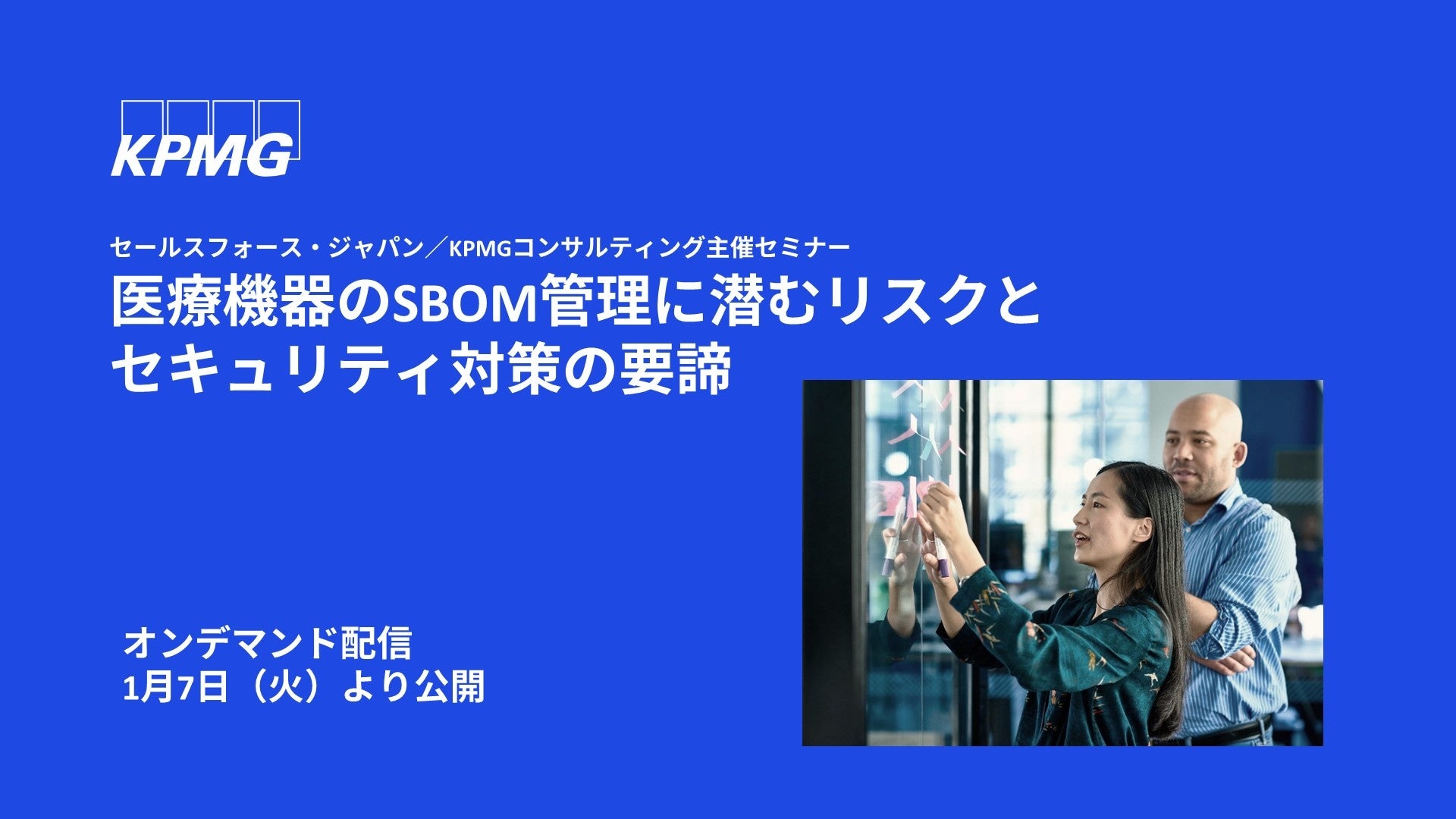 KPMG

セールスフォース・ジャパン／KPMGコンサルティング主催セミナー
医療機器のSBOM管理に潜むリスクとセキュリティ対策の要諦

オンデマンド配信
1月7日（火）より公開